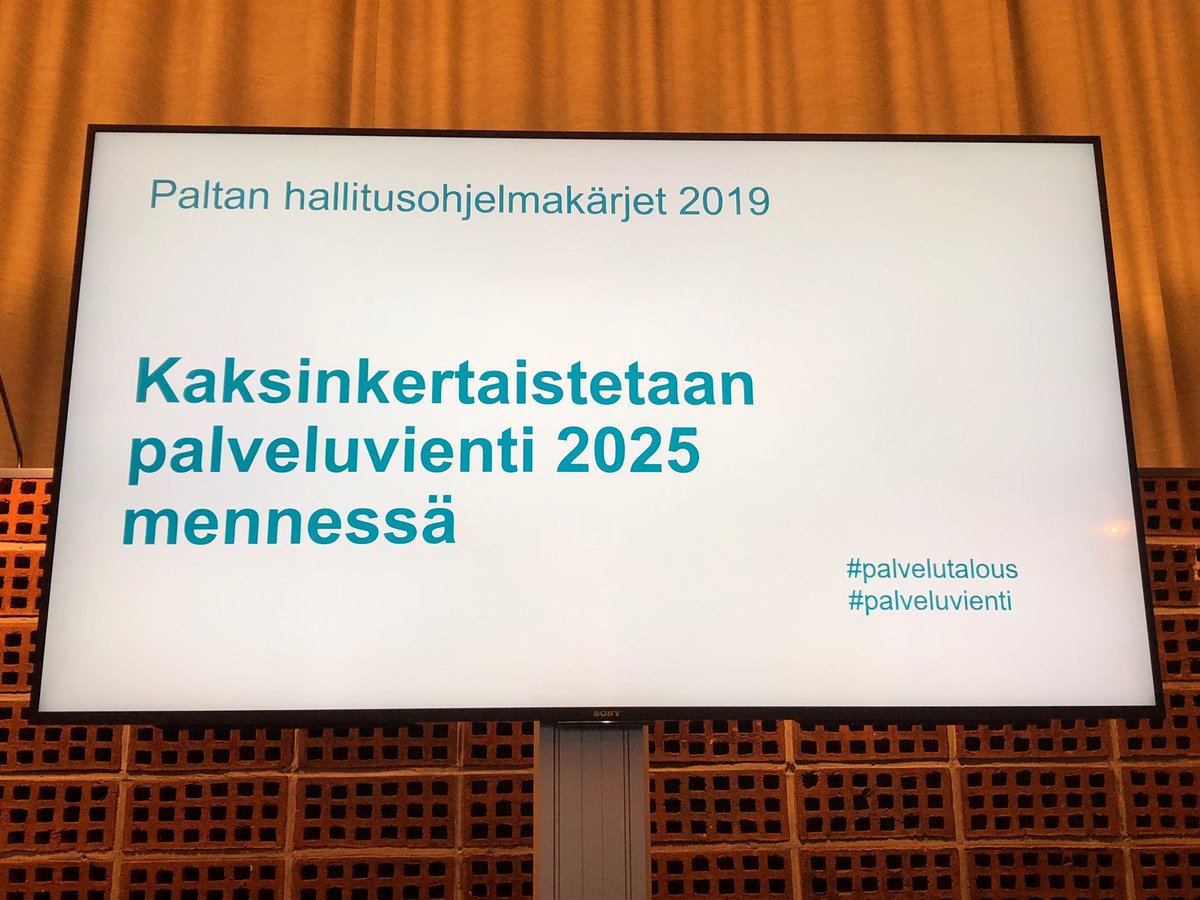 Paltan hallitusohjelmakärjet 2019

Kaksinkertaistetaan palveluvienti 2025 mennessä

#palvelutalous
#palveluvienti

SONY